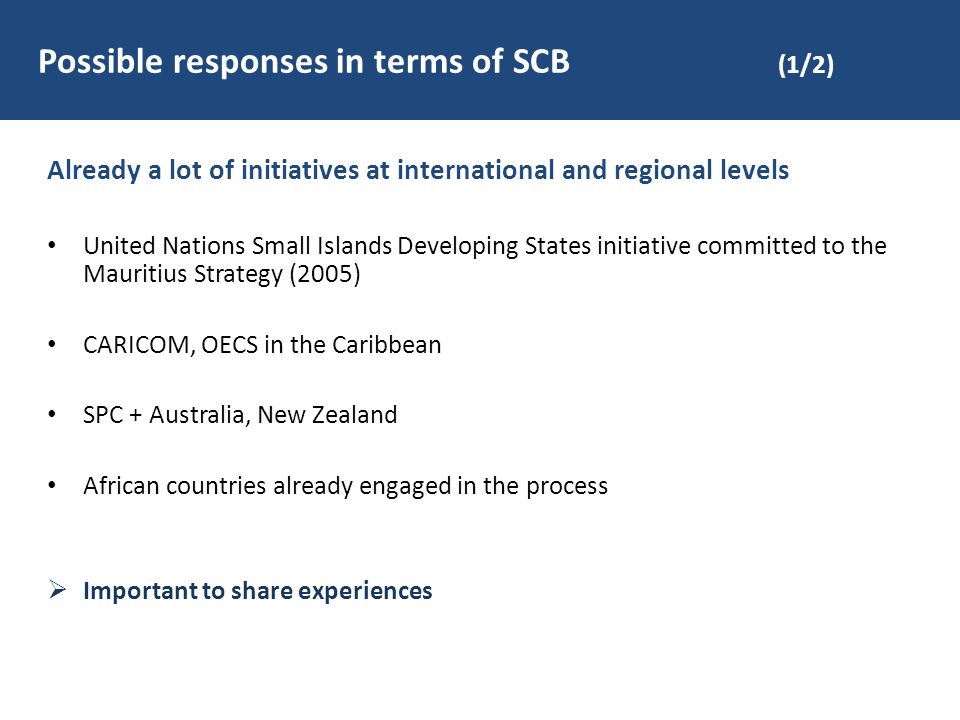 Possible responses in terms of SCB (1/2)

Already a lot of initiatives at international and regional levels

• United Nations Small Islands Developing States initiative committed to the Mauritius Strategy (2005)

• CARICOM, OECS in the Caribbean

• SPC + Australia, New Zealand

• African countries already engaged in the process

➢ Important to share experiences